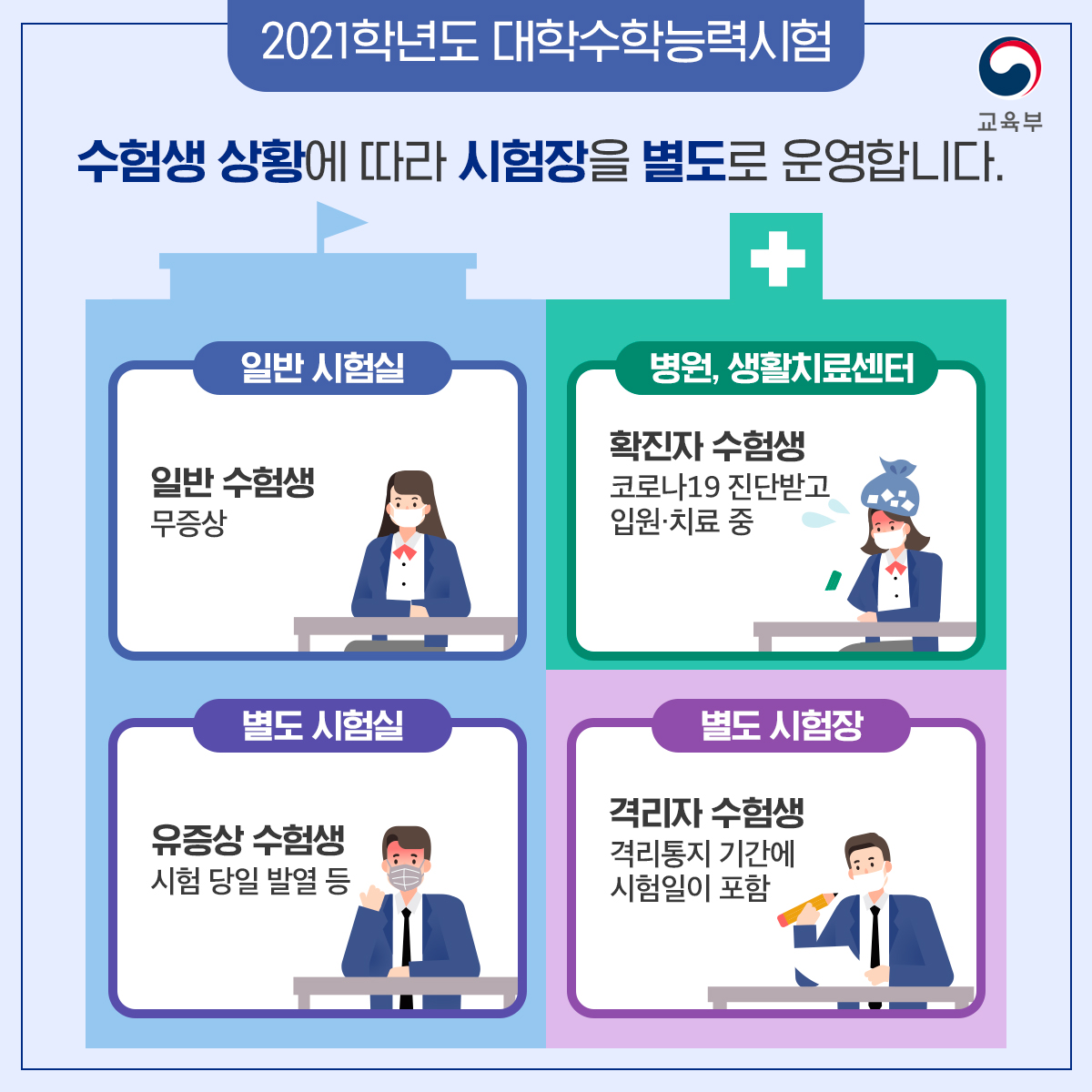 2021학년도 대학수학능력시험

교육부

수험생 상황에 따라 시험장을 별도로 운영합니다.

일반 시험실

일반 수험생
무증상

병원, 생활치료센터

확진자 수험생
코로나19 진단받고 입원·치료 중

별도 시험실

유증상 수험생
시험 당일 발열 등

별도 시험장

격리자 수험생
격리통지 기간에 시험일이 포함